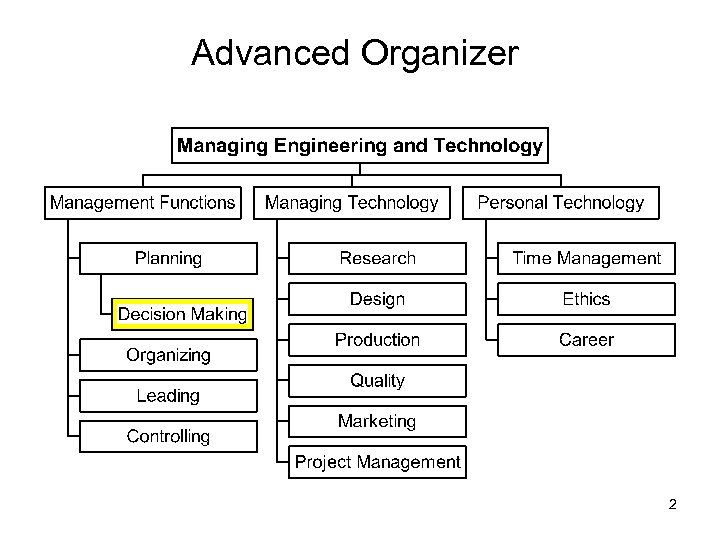 Advanced Organizer

Managing Engineering and Technology

Management Functions

Planning

Decision Making

Organizing

Leading

Controlling

Managing Technology

Research

Design

Production

Quality

Marketing

Project Management

Personal Technology

Time Management

Ethics

Career

2